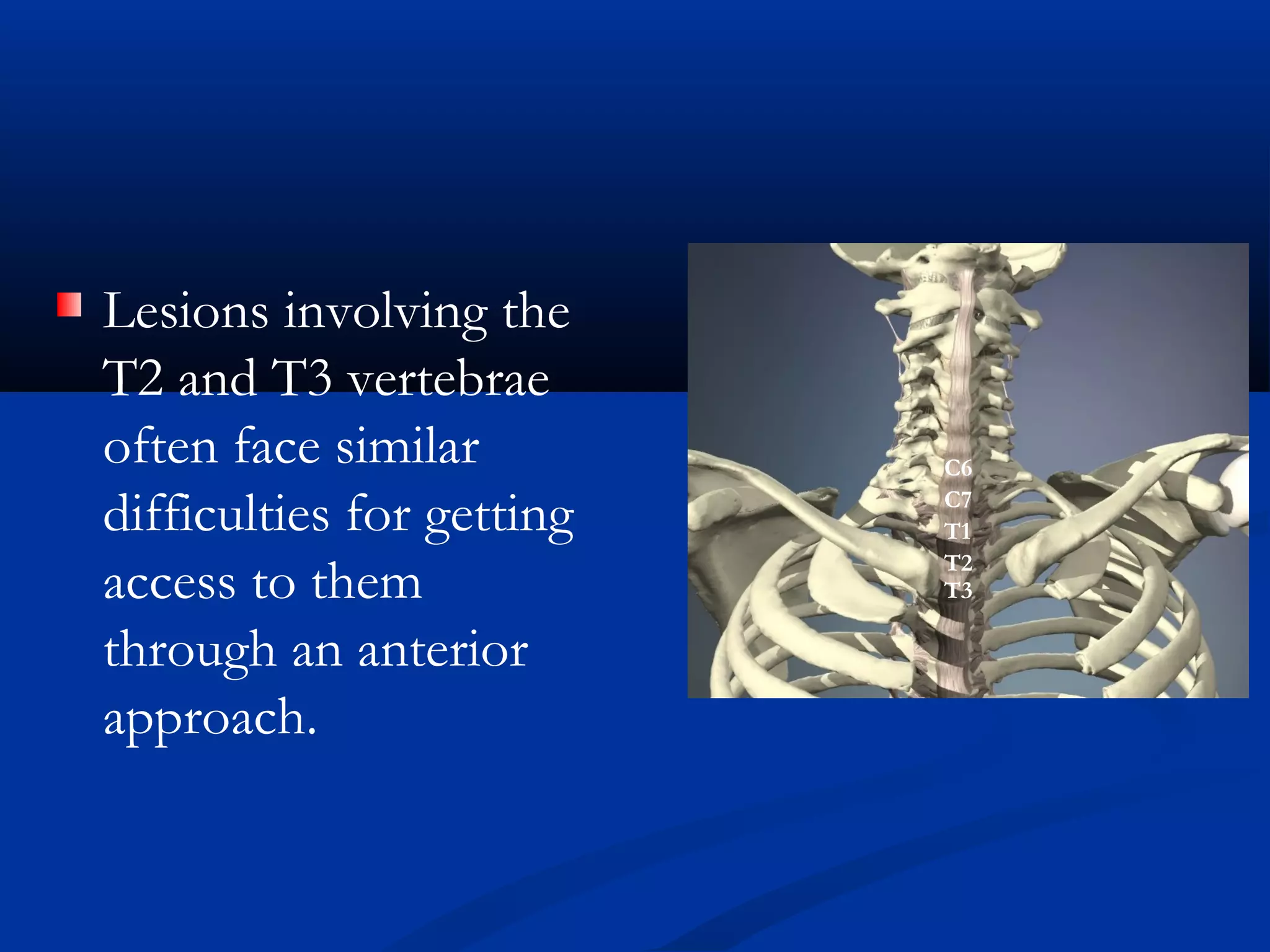 Lesions involving the T2 and T3 vertebrae often face similar difficulties for getting access to them through an anterior approach.

C6
C7
T1
T2
T3